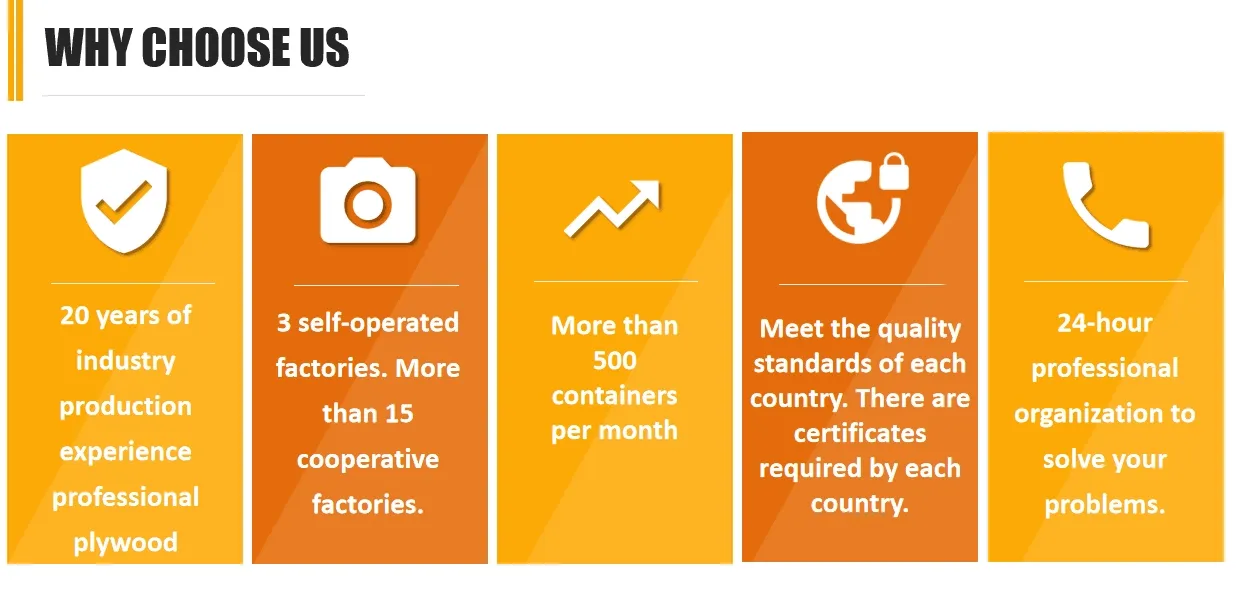 WHY CHOOSE US

20 years of industry production experience professional plywood

3 self-operated factories. More than 15 cooperative factories.

More than 500 containers per month

Meet the quality standards of each country. There are certificates required by each country.

24-hour professional organization to solve your problems.